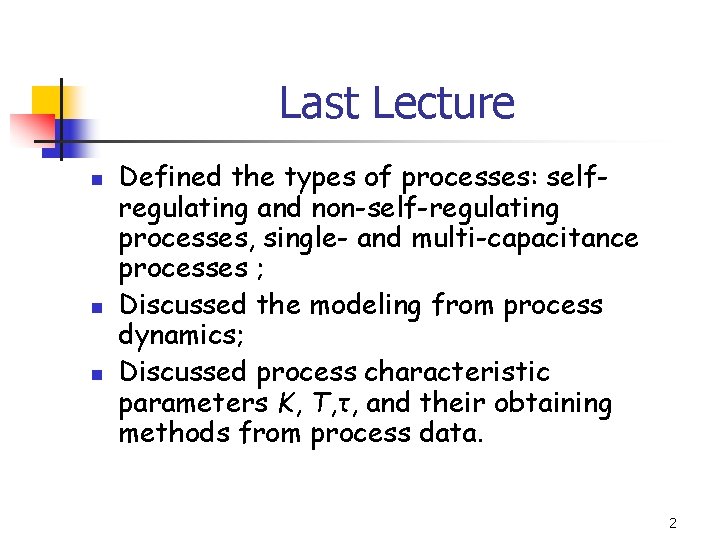 Last Lecture

- Defined the types of processes: self-regulating and non-self-regulating processes, single- and multi-capacitance processes ;
- Discussed the modeling from process dynamics;
- Discussed process characteristic parameters $K$, $T$,$\tau$, and their obtaining methods from process data.

2